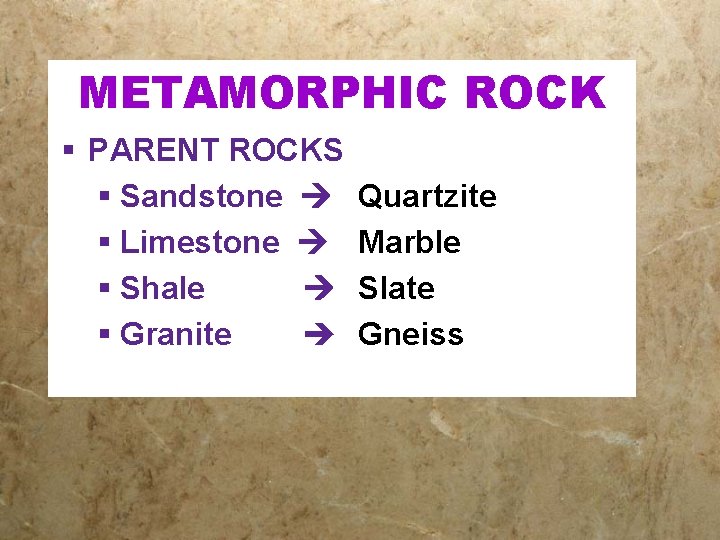 METAMORPHIC ROCK

▪ PARENT ROCKS
 ▪ Sandstone → Quartzite
 ▪ Limestone → Marble
 ▪ Shale → Slate
 ▪ Granite → Gneiss